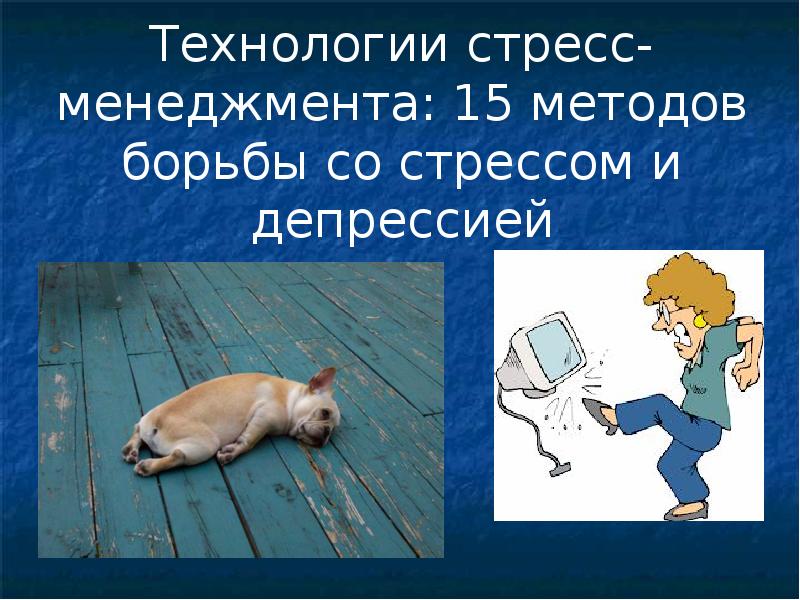 Технологии стресс-менеджмента: 15 методов борьбы со стрессом и депрессией